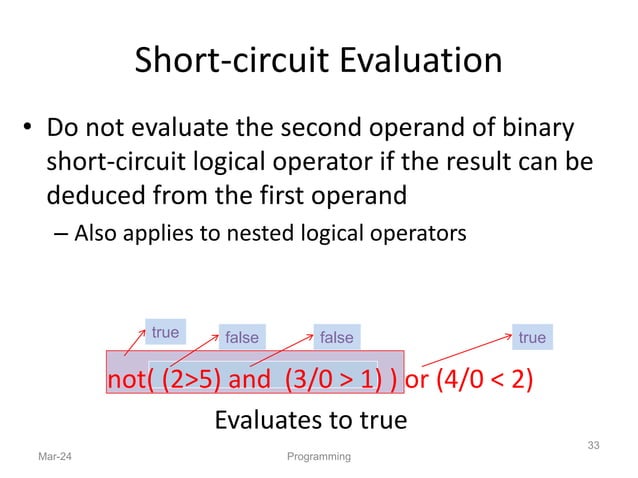 Short-circuit Evaluation

• Do not evaluate the second operand of binary short-circuit logical operator if the result can be deduced from the first operand

– Also applies to nested logical operators

true

false

false

true

not( (2>5) and (3/0 > 1) ) or (4/0 < 2)

Evaluates to true

Mar-24

Programming

33